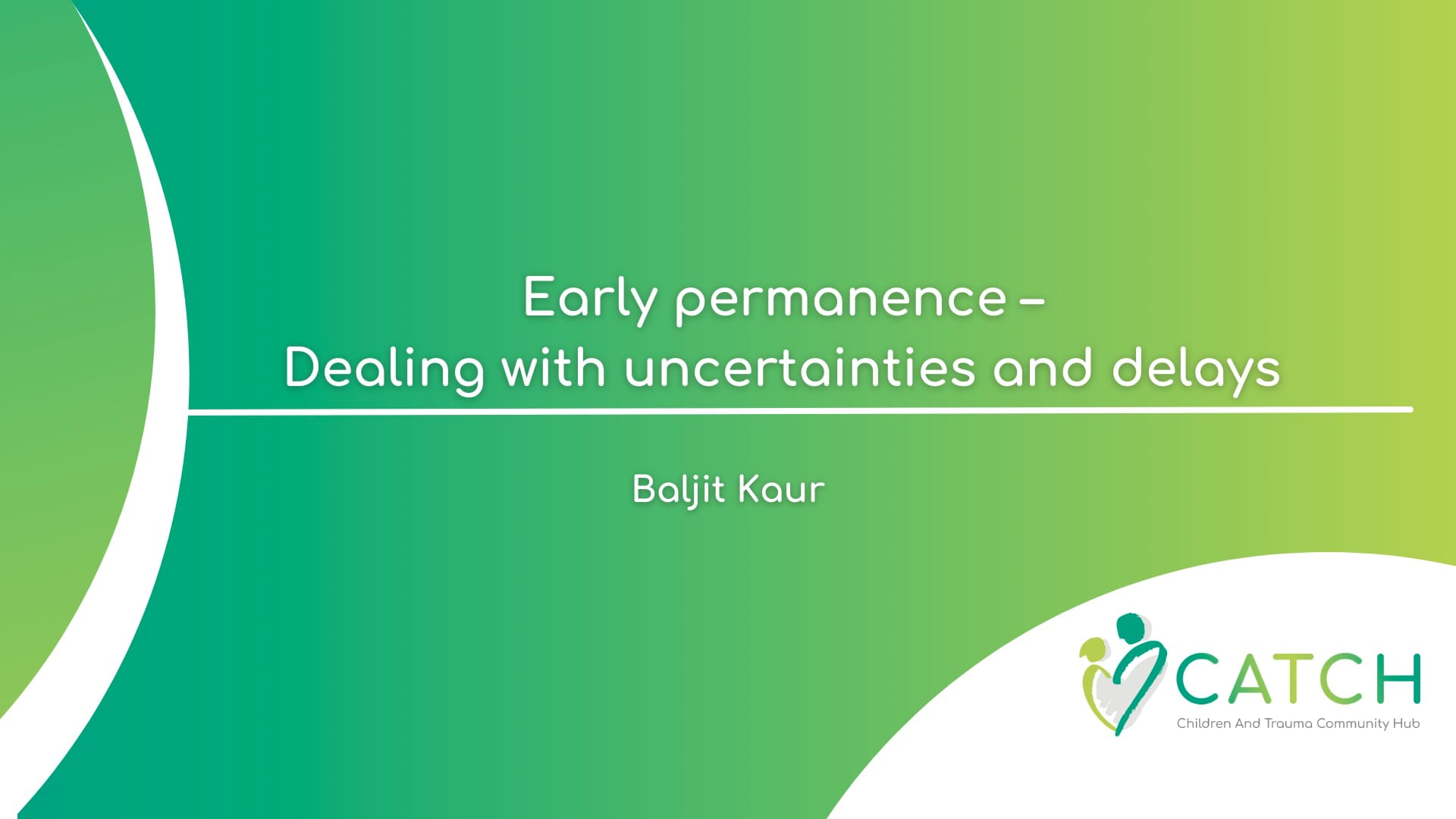 Early permanence – Dealing with uncertainties and delays

Baljit Kaur

CATCH
Children And Trauma Community Hub